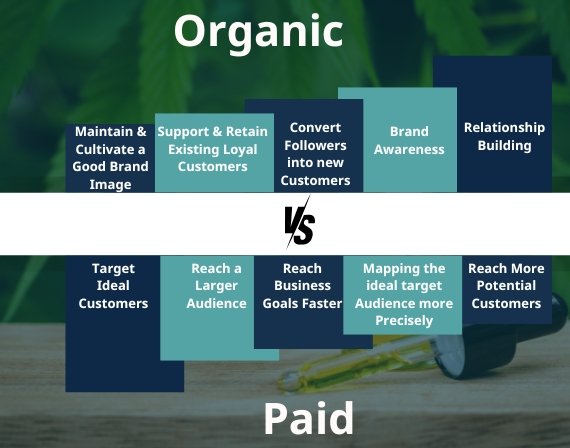 Organic

Maintain & Cultivate a Good Brand Image

Support & Retain Existing Loyal Customers

Convert Followers into new Customers

Brand Awareness

Relationship Building

VS

Target Ideal Customers

Reach a Larger Audience

Reach Business Goals Faster

Mapping the ideal target Audience more Precisely

Reach More Potential Customers

Paid